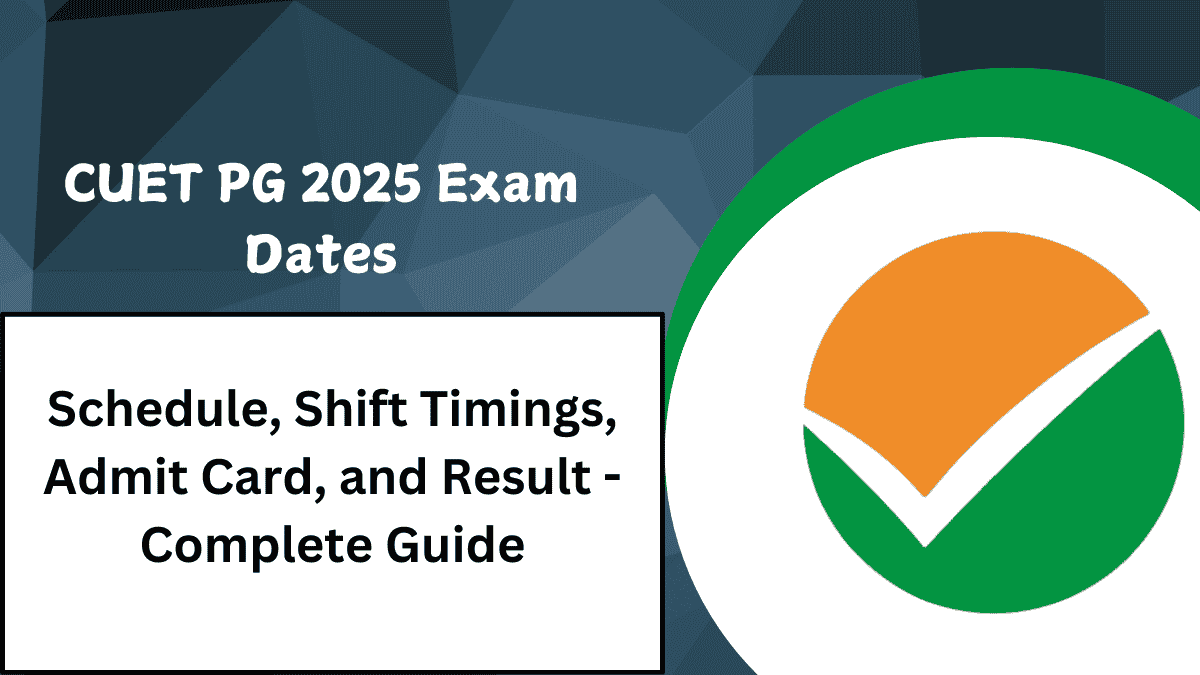 CUET PG 2025 Exam Dates

Schedule, Shift Timings, Admit Card, and Result - Complete Guide